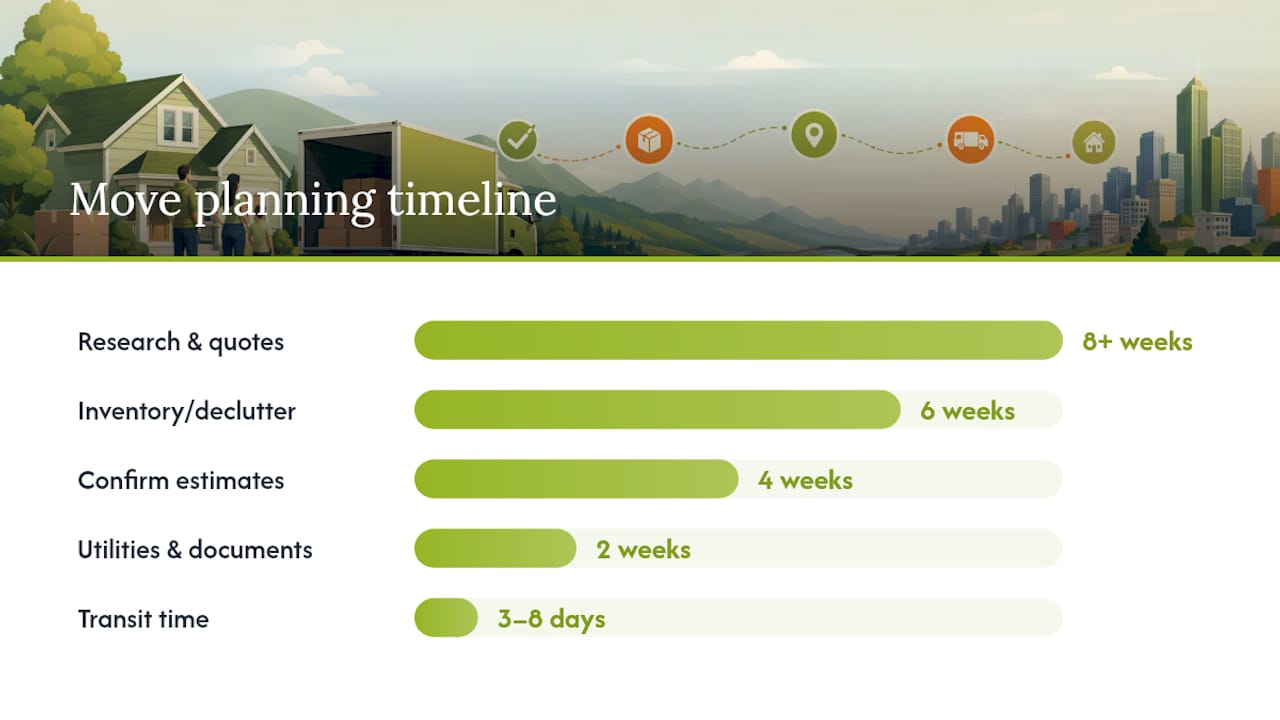 Move planning timeline

Research & quotes
8+ weeks

Inventory/declutter
6 weeks

Confirm estimates
4 weeks

Utilities & documents
2 weeks

Transit time
3–8 days